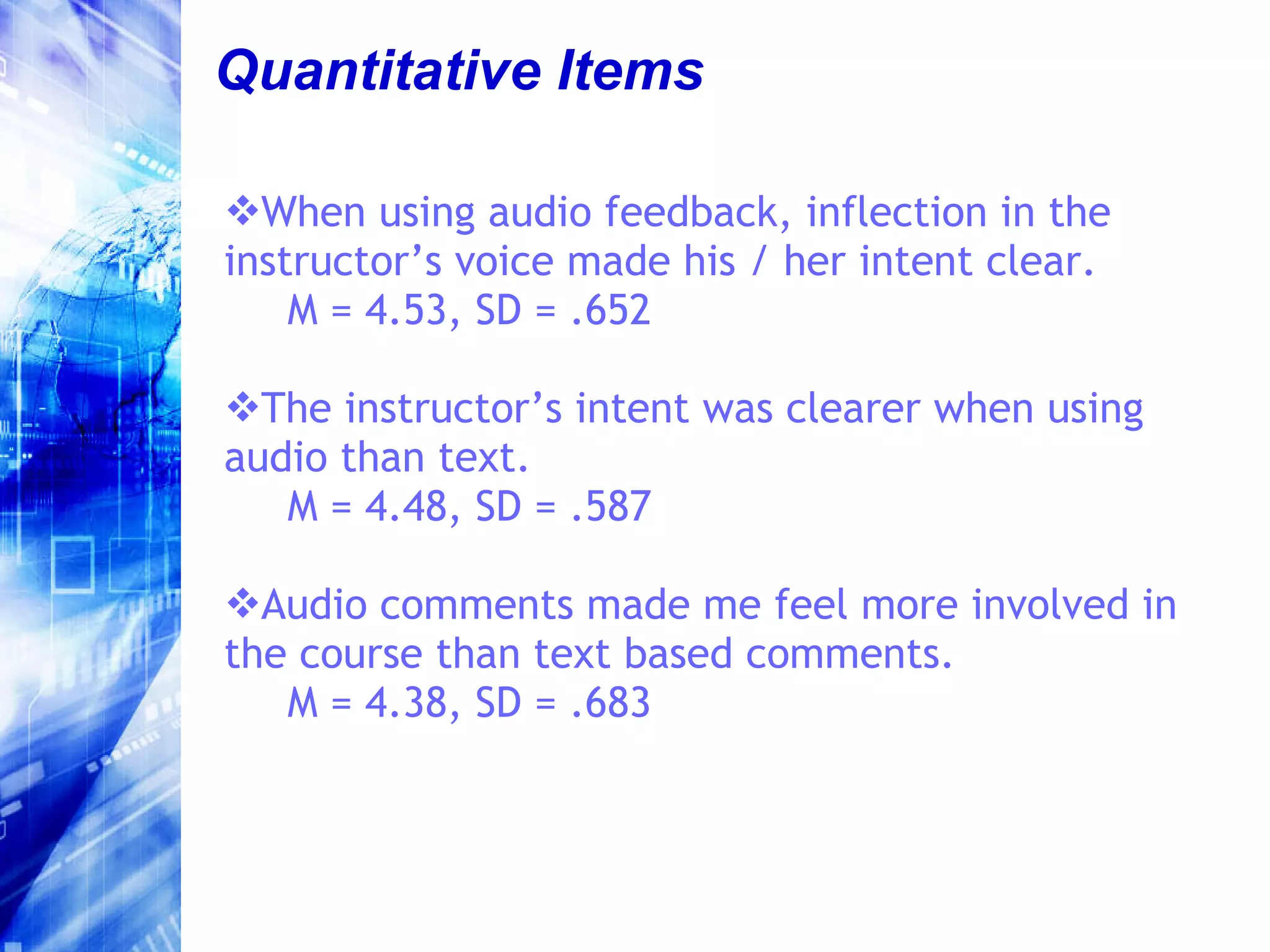 Quantitative Items

❖When using audio feedback, inflection in the instructor’s voice made his / her intent clear.
M = 4.53, SD = .652

❖The instructor’s intent was clearer when using audio than text.
M = 4.48, SD = .587

❖Audio comments made me feel more involved in the course than text based comments.
M = 4.38, SD = .683